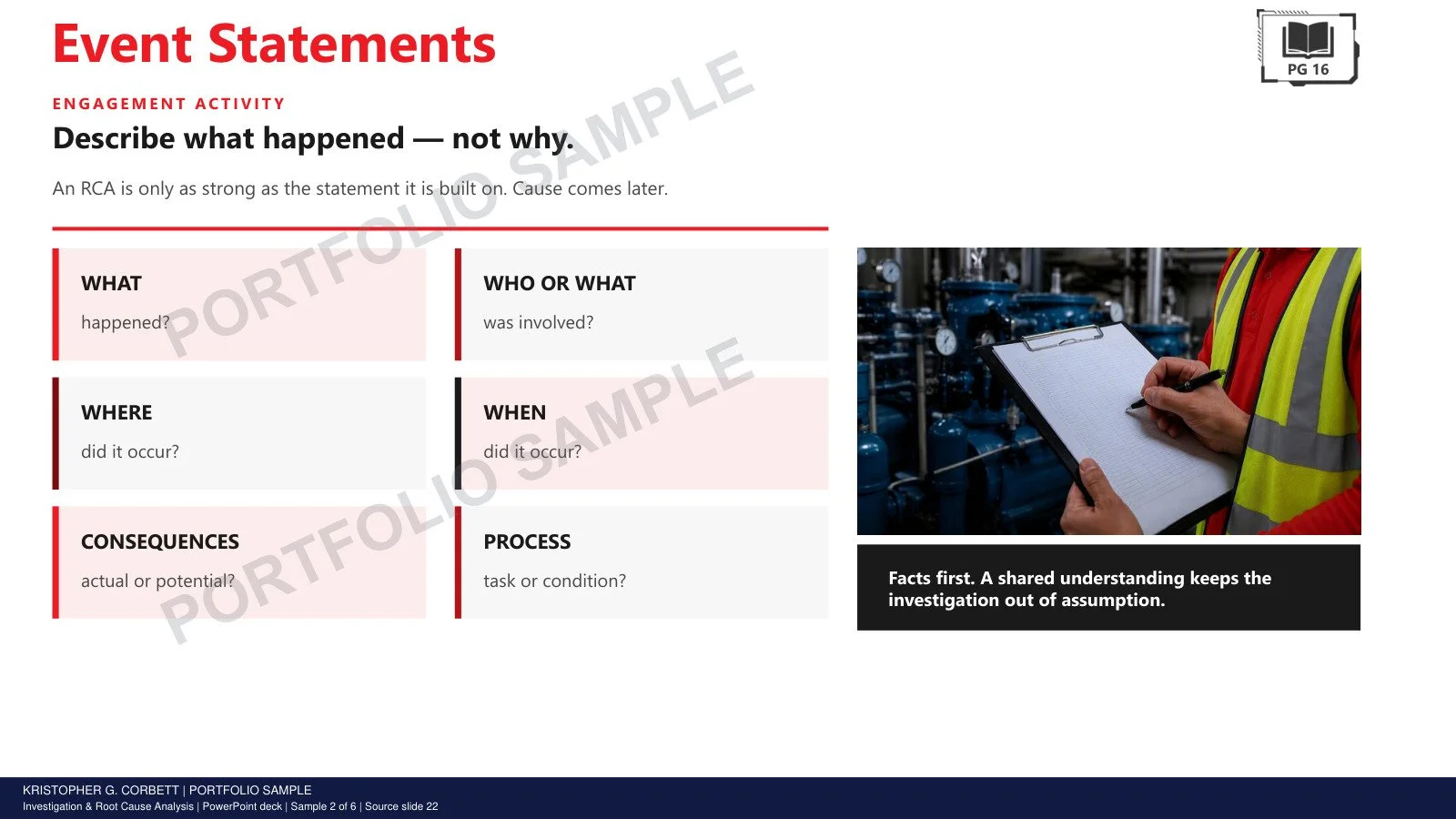 Event Statements

PG 16

ENGAGEMENT ACTIVITY

Describe what happened — not why.

An RCA is only as strong as the statement it is built on. Cause comes later.

PORTFOLIO SAMPLE

WHAT
happened?

WHO OR WHAT
was involved?

WHERE
did it occur?

WHEN
did it occur?

PORTFOLIO SAMPLE

CONSEQUENCES
actual or potential?

PROCESS
task or condition?

Facts first. A shared understanding keeps the investigation out of assumption.

KRISTOPHER G. CORBETT | PORTFOLIO SAMPLE
Investigation & Root Cause Analysis | PowerPoint deck | Sample 2 of 6 | Source slide 22